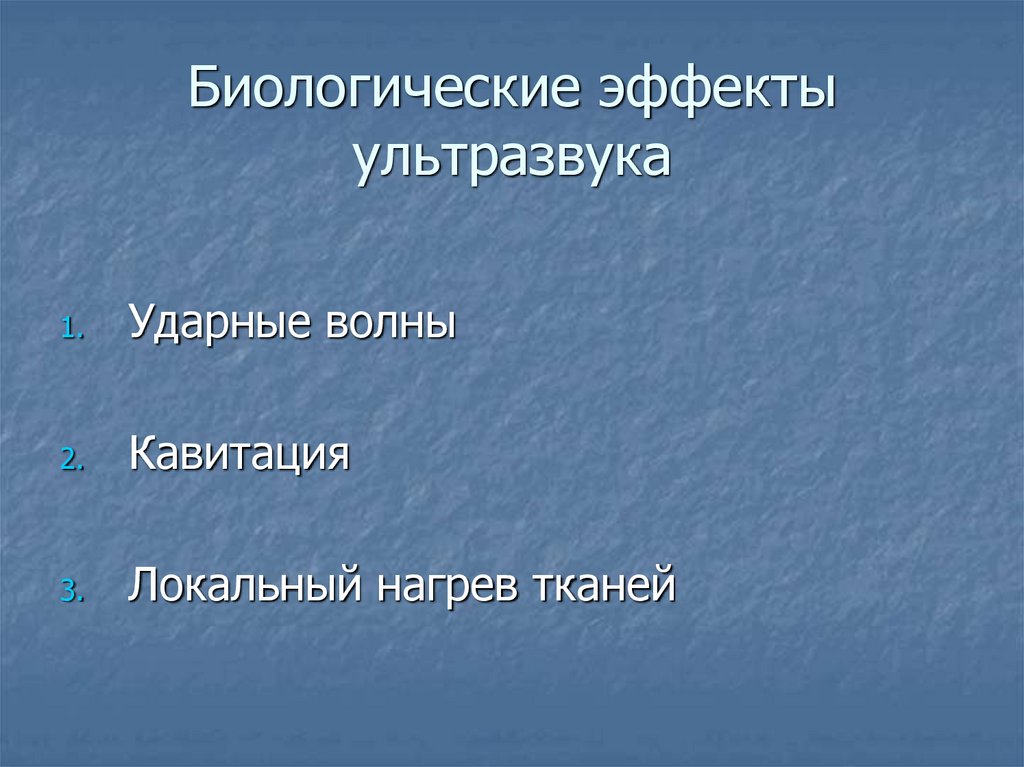 Биологические эффекты ультразвука

1. Ударные волны

2. Кавитация

3. Локальный нагрев тканей